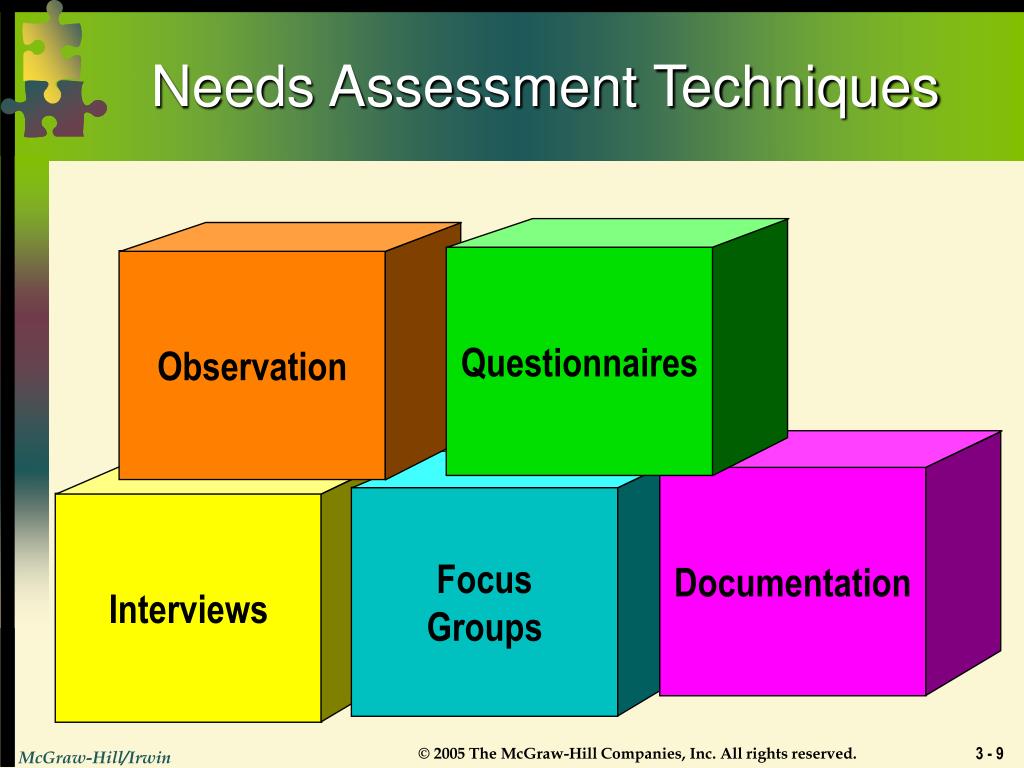 Needs Assessment Techniques

Observation

Questionnaires

Interviews

Focus Groups

Documentation

McGraw-Hill/Irwin

© 2005 The McGraw-Hill Companies, Inc. All rights reserved.

3 - 9